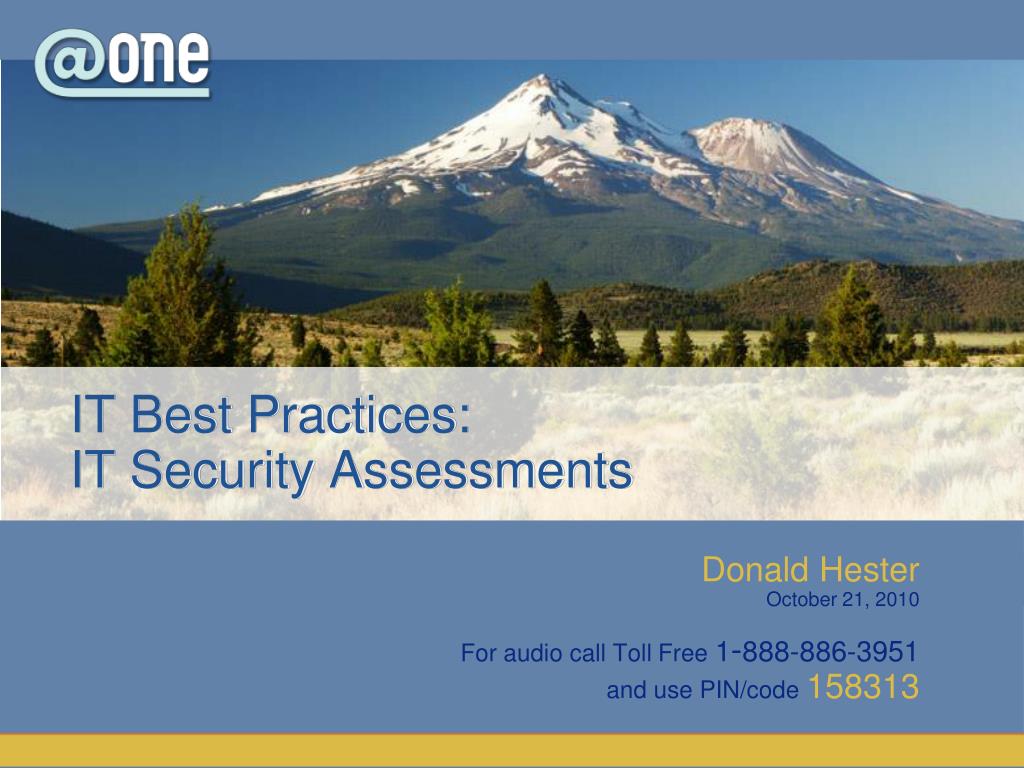 @one

IT Best Practices:
IT Security Assessments

Donald Hester
October 21, 2010

For audio call Toll Free 1-888-886-3951
and use PIN/code 158313